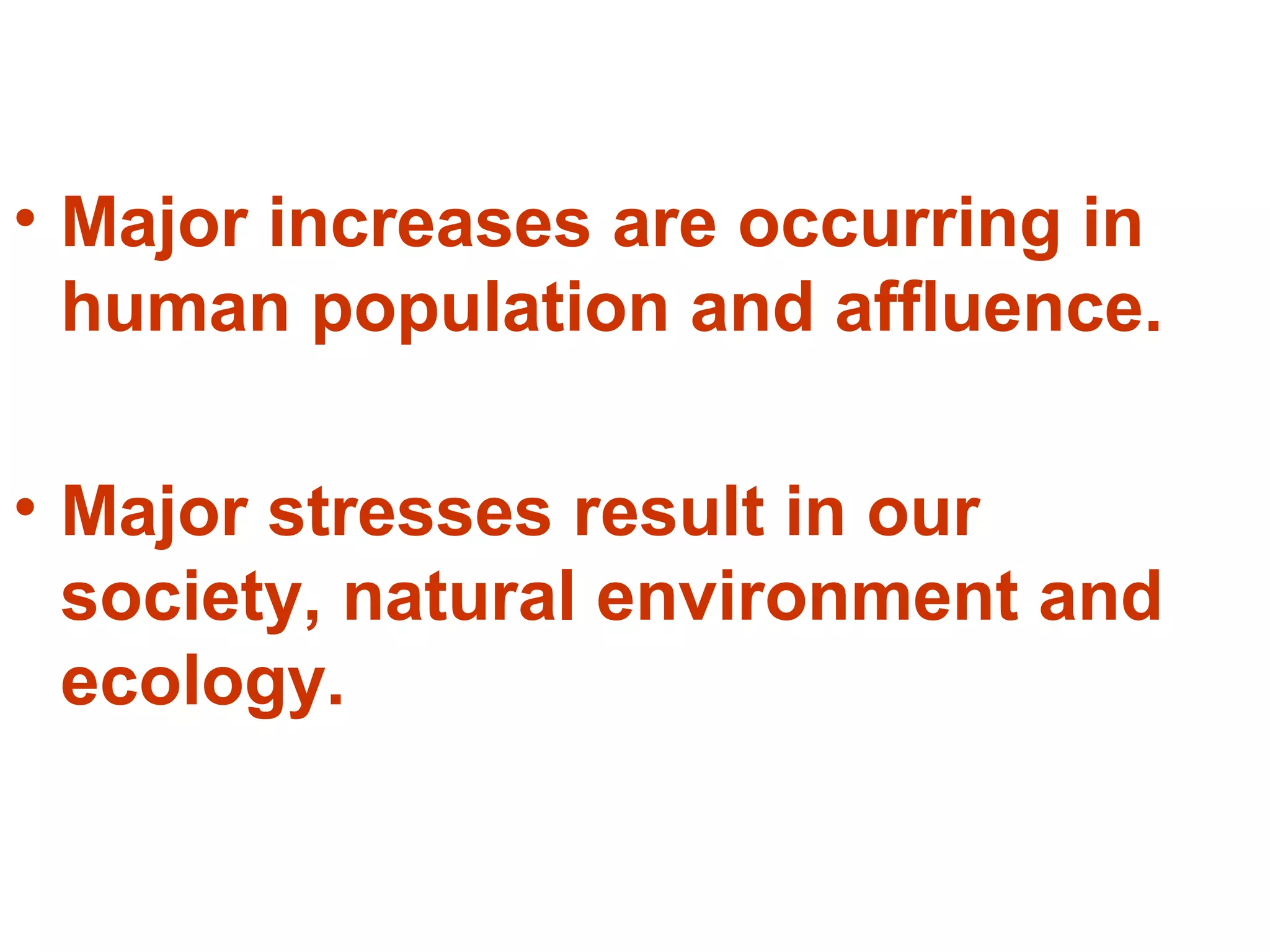 • Major increases are occurring in human population and affluence.

• Major stresses result in our society, natural environment and ecology.